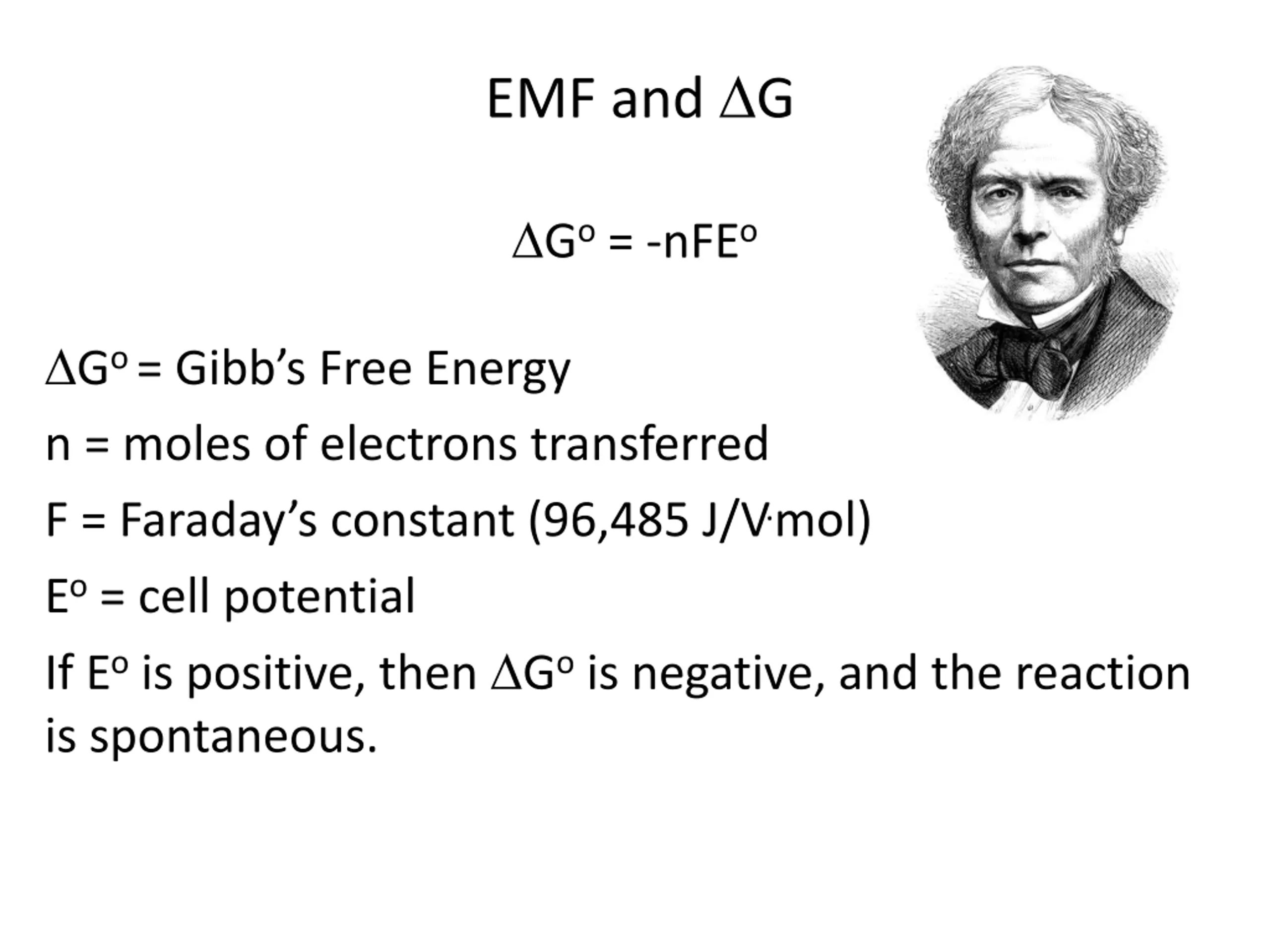 EMF and $\Delta G$

$\Delta G^o = -nFE^o$

$\Delta G^o$ = Gibb’s Free Energy

n = moles of electrons transferred

F = Faraday’s constant (96,485 J/V·mol)

$E^o$ = cell potential

If $E^o$ is positive, then $\Delta G^o$ is negative, and the reaction is spontaneous.